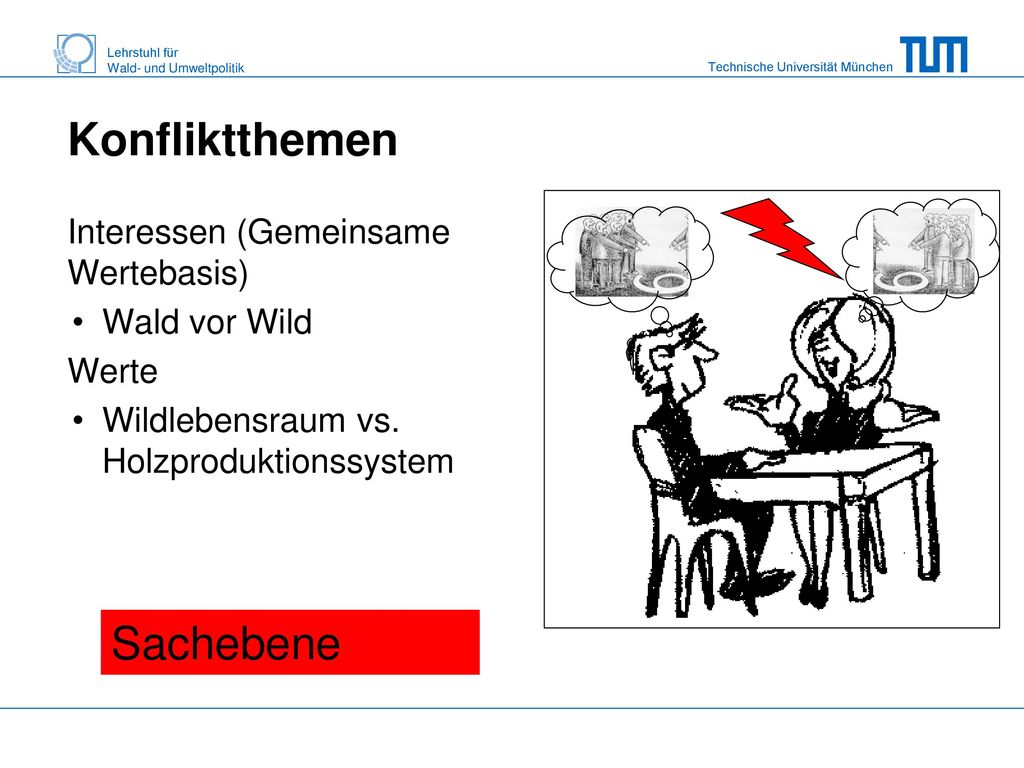 Lehrstuhl für
Wald- und Umweltpolitik

Technische Universität München

TUM

Konfliktthemen

Interessen (Gemeinsame Wertebasis)

• Wald vor Wild

Werte

• Wildlebensraum vs. Holzproduktionssystem

Sachebene